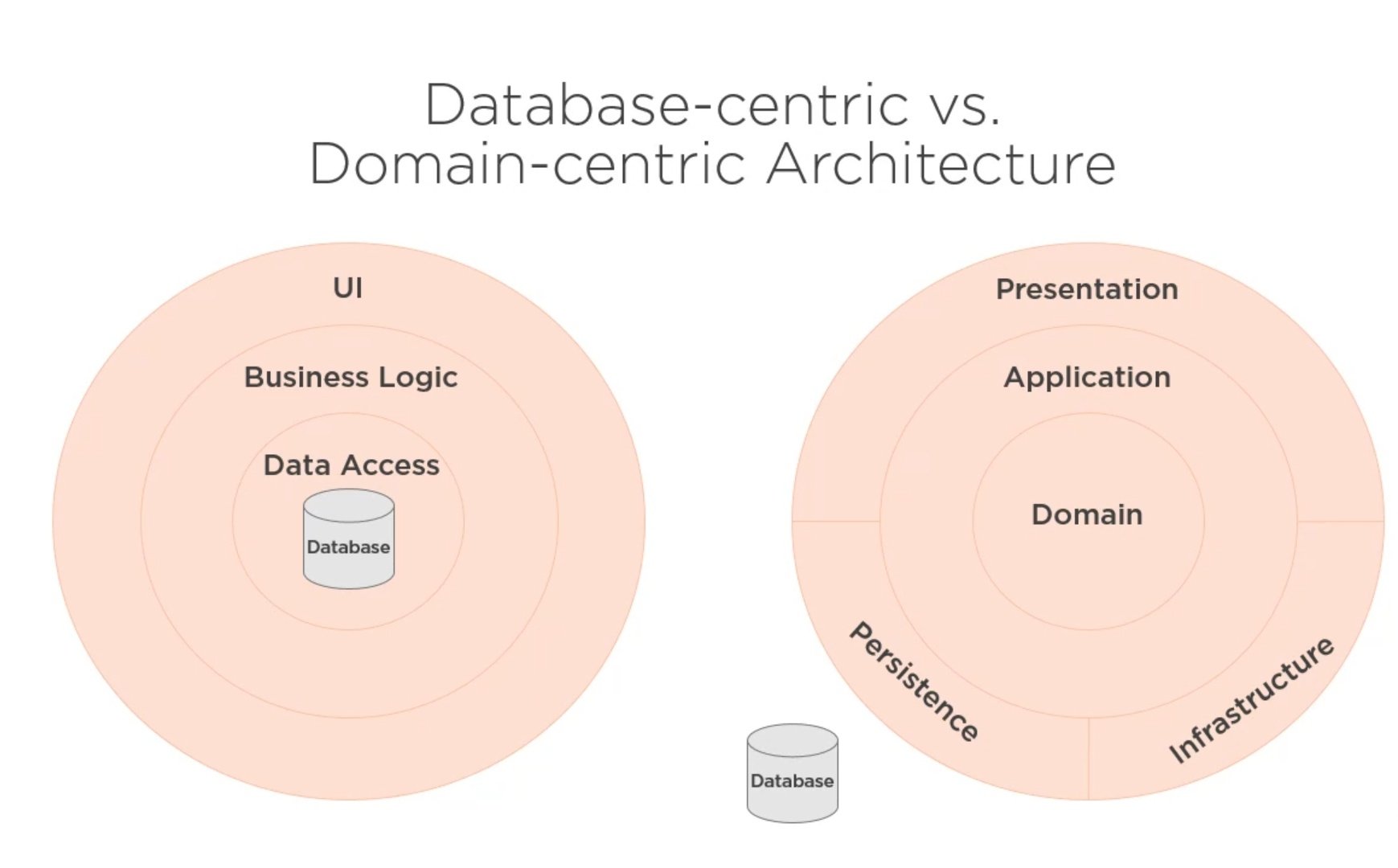 Database-centric vs.
Domain-centric Architecture

UI

Business Logic

Data Access

Database

Presentation

Application

Domain

Persistence

Infrastructure

Database